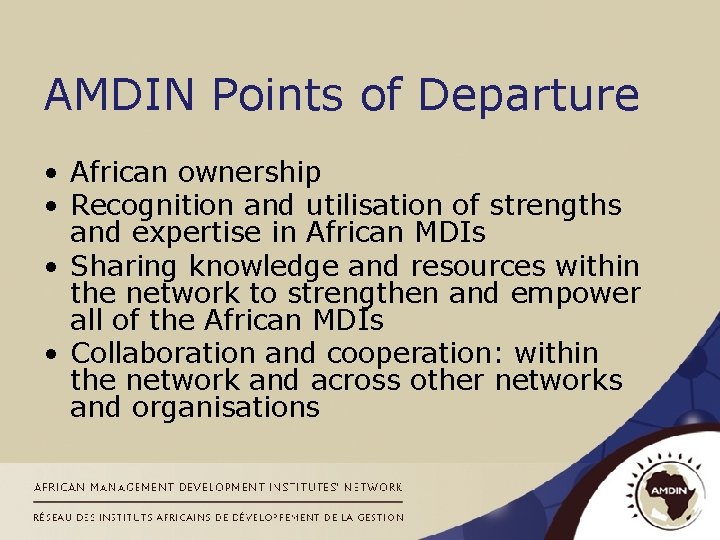 AMDIN Points of Departure

• African ownership
• Recognition and utilisation of strengths and expertise in African MDIs
• Sharing knowledge and resources within the network to strengthen and empower all of the African MDIs
• Collaboration and cooperation: within the network and across other networks and organisations

AFRICAN MANAGEMENT DEVELOPMENT INSTITUTES' NETWORK
RÉSEAU DES INSTITUTS AFRICAINS DE DÉVELOPPEMENT DE LA GESTION

AMDIN